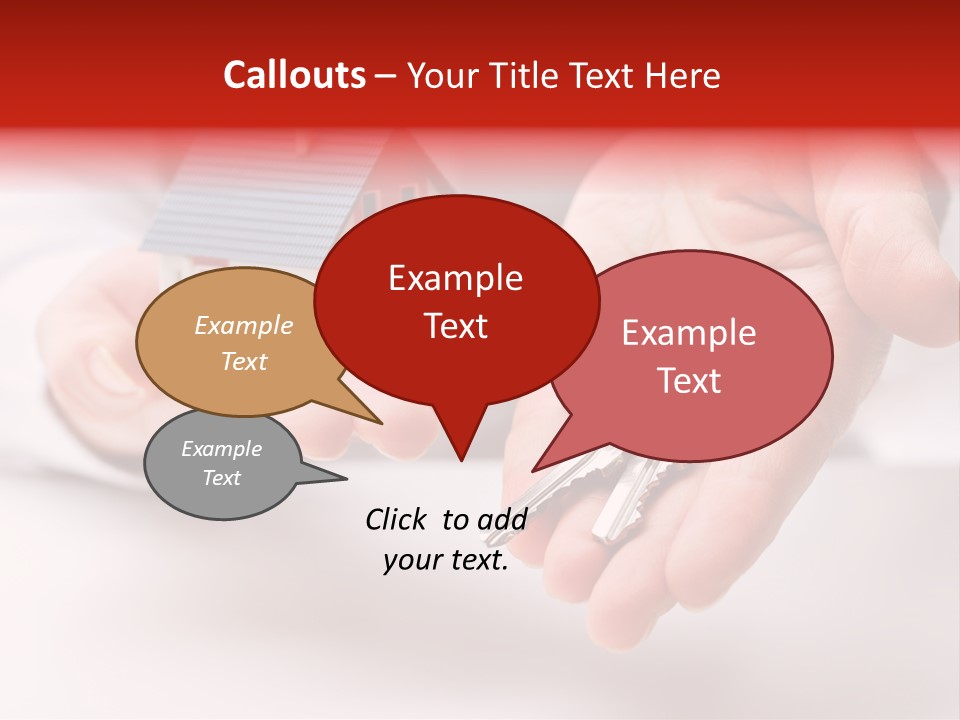 Callouts – Your Title Text Here

Example Text

Example Text

Example Text

Example Text

Click to add your text.